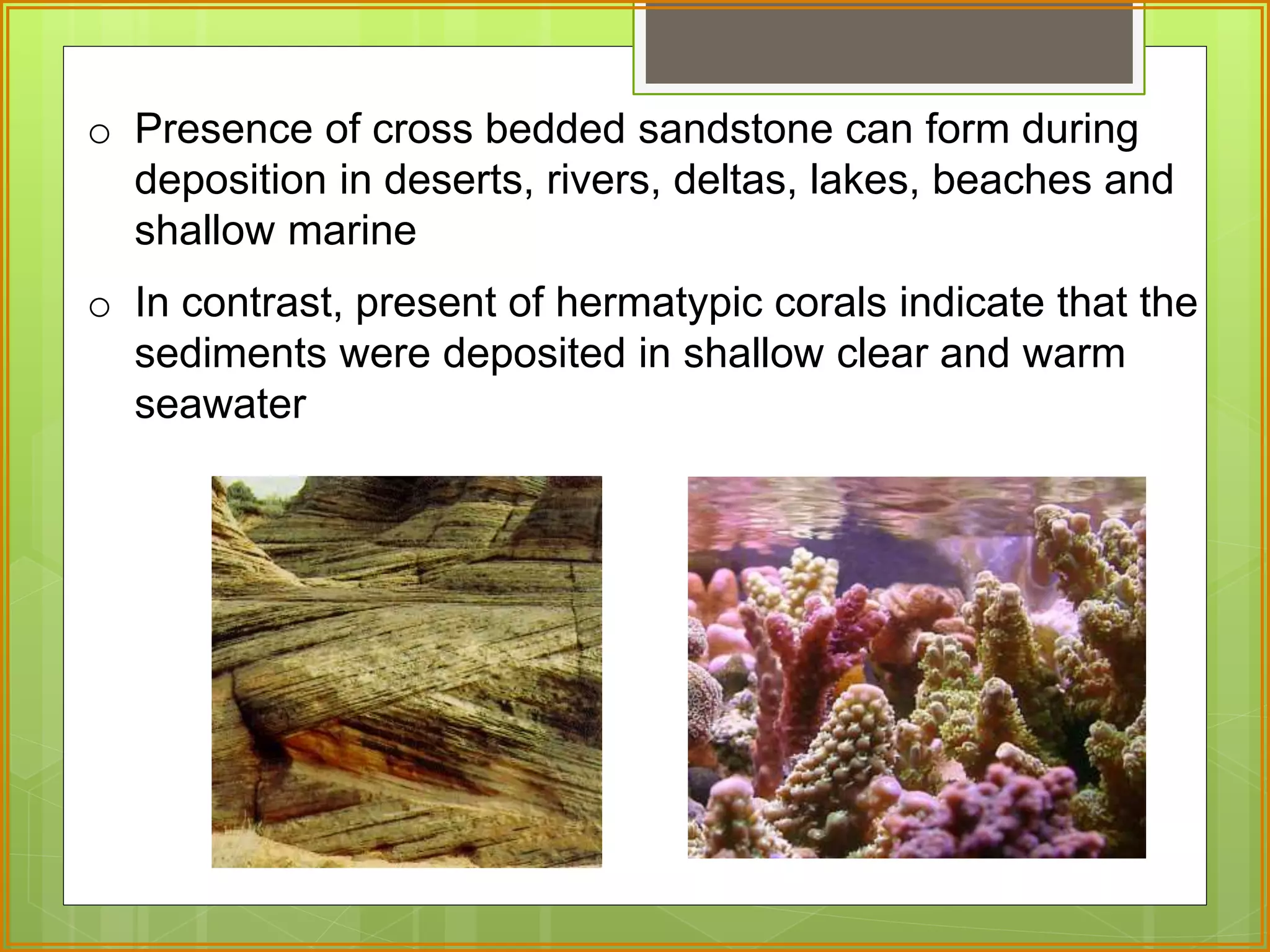 o Presence of cross bedded sandstone can form during deposition in deserts, rivers, deltas, lakes, beaches and shallow marine

o In contrast, present of hermatypic corals indicate that the sediments were deposited in shallow clear and warm seawater